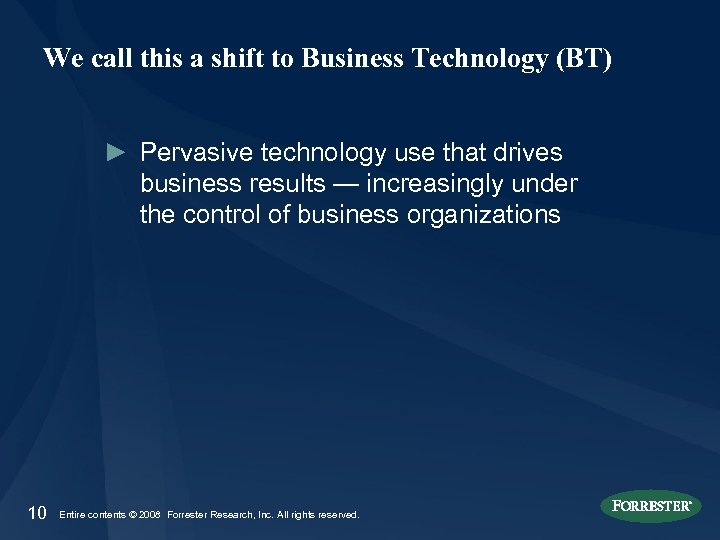 We call this a shift to Business Technology (BT)

► Pervasive technology use that drives business results — increasingly under the control of business organizations

10 Entire contents © 2008 Forrester Research, Inc. All rights reserved.

FORRESTER®